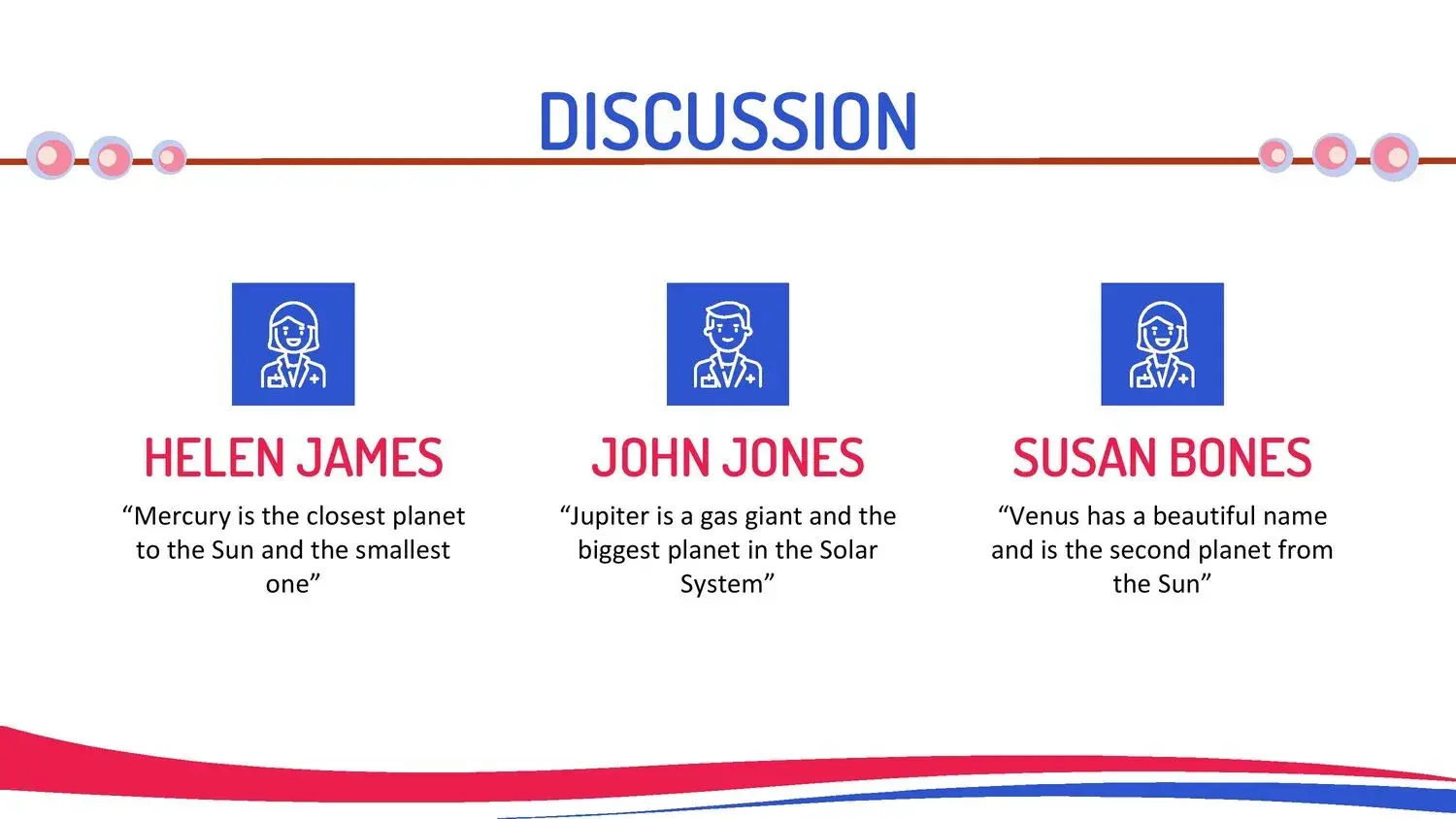 DISCUSSION

HELEN JAMES

“Mercury is the closest planet to the Sun and the smallest one”

JOHN JONES

“Jupiter is a gas giant and the biggest planet in the Solar System”

SUSAN BONES

“Venus has a beautiful name and is the second planet from the Sun”